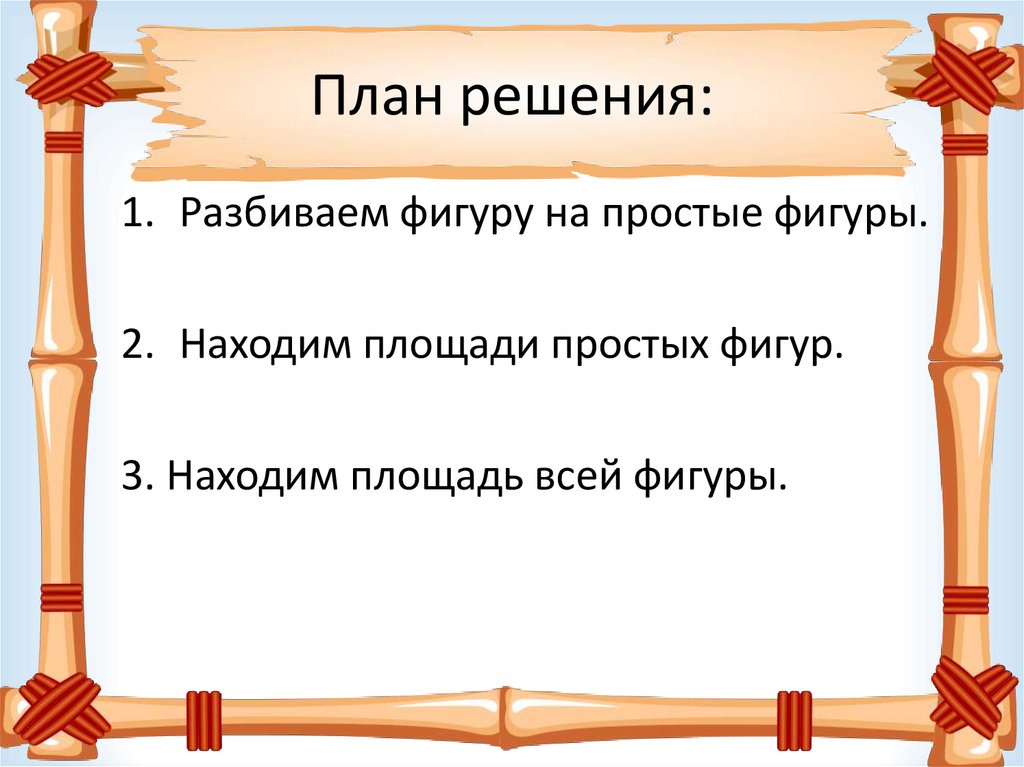 План решения:

1. Разбиваем фигуру на простые фигуры.

2. Находим площади простых фигур.

3. Находим площадь всей фигуры.